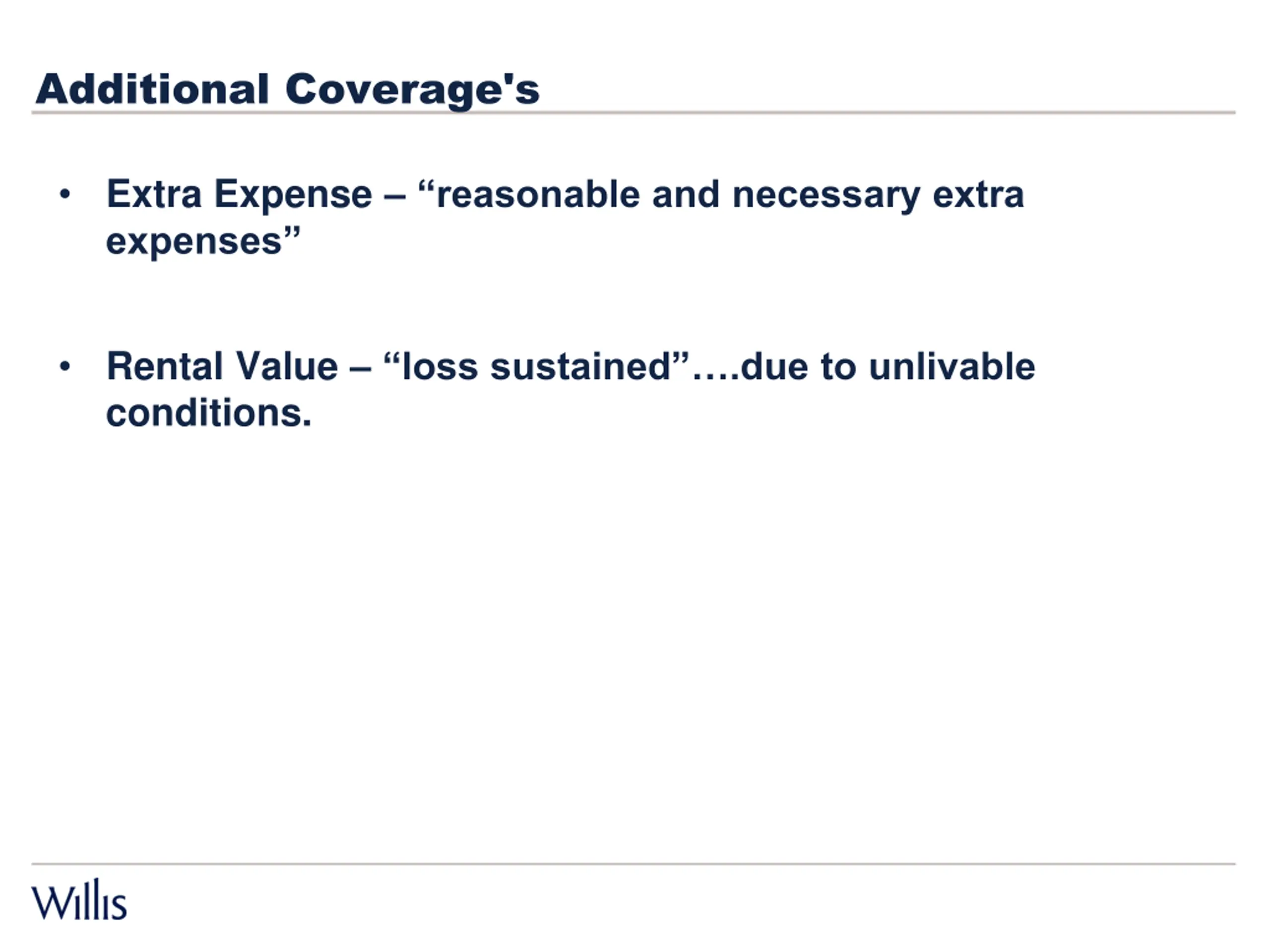 Additional Coverage's

• Extra Expense – “reasonable and necessary extra expenses”

• Rental Value – “loss sustained”….due to unlivable conditions.

Willis